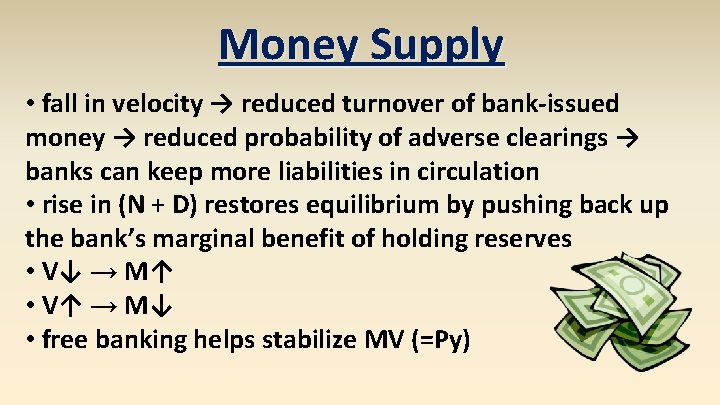 Money Supply

• fall in velocity → reduced turnover of bank-issued money → reduced probability of adverse clearings → banks can keep more liabilities in circulation
• rise in (N + D) restores equilibrium by pushing back up the bank's marginal benefit of holding reserves
• V↓ → M↑
• V↑ → M↓
• free banking helps stabilize MV (=Py)